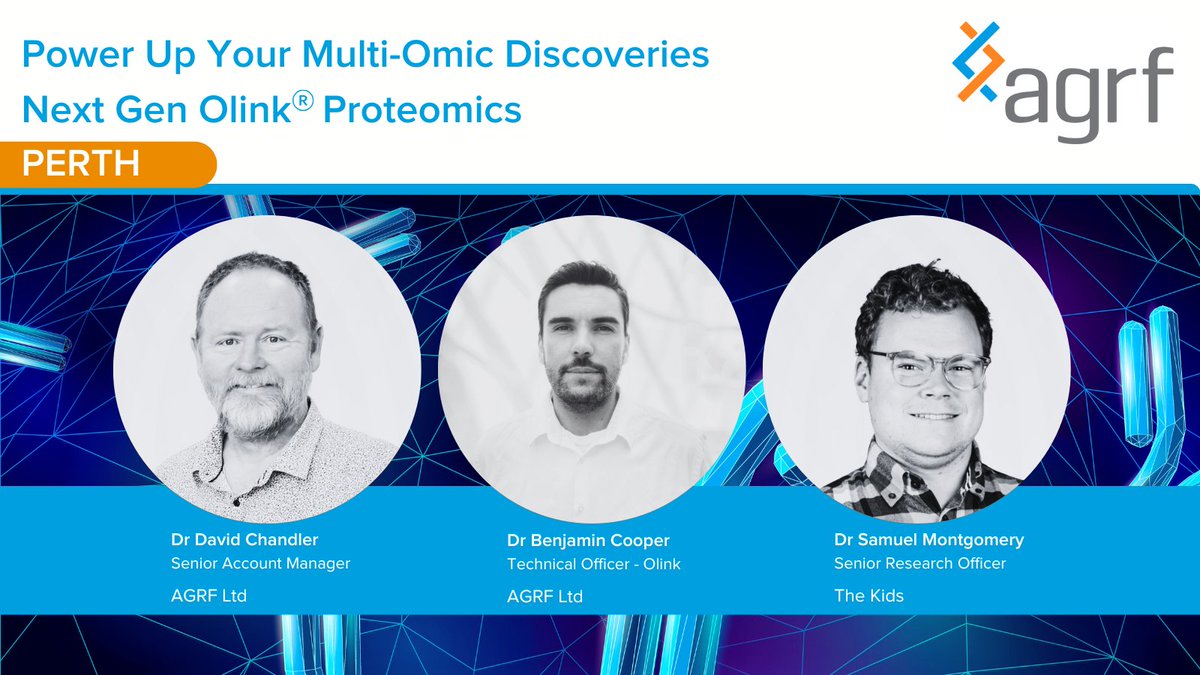 Power Up Your Multi-Omic Discoveries
Next Gen Olink® Proteomics

agrf

PERTH

Dr David Chandler
Senior Account Manager
AGRF Ltd

Dr Benjamin Cooper
Technical Officer - Olink
AGRF Ltd

Dr Samuel Montgomery
Senior Research Officer
The Kids